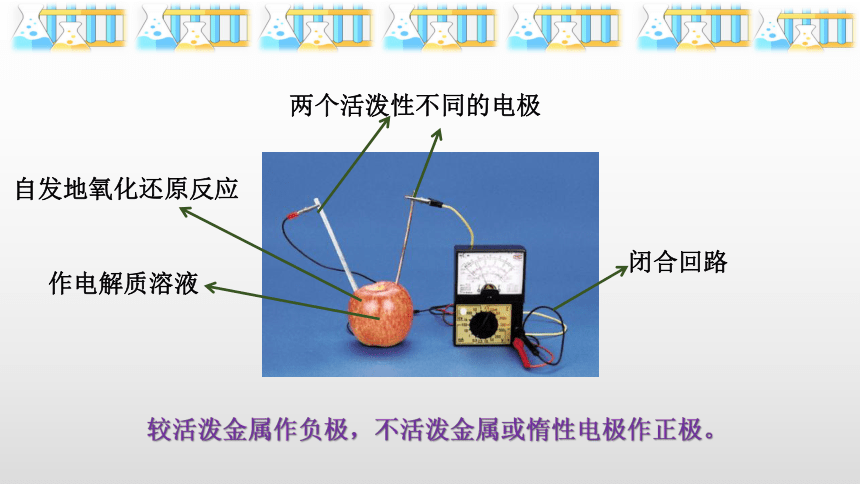 两个活泼性不同的电极

自发地氧化还原反应

作电解质溶液

闭合回路

较活泼金属作负极，不活泼金属或惰性电极作正极。